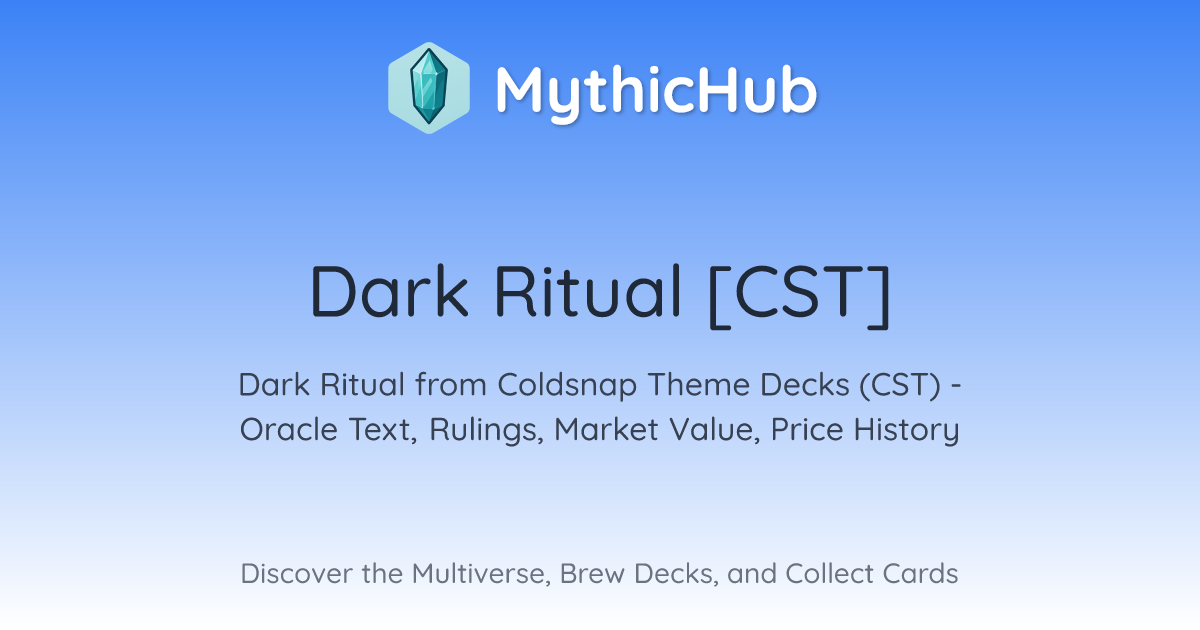 MythicHub

Dark Ritual [CST]

Dark Ritual from Coldsnap Theme Decks (CST) - Oracle Text, Rulings, Market Value, Price History

Discover the Multiverse, Brew Decks, and Collect Cards